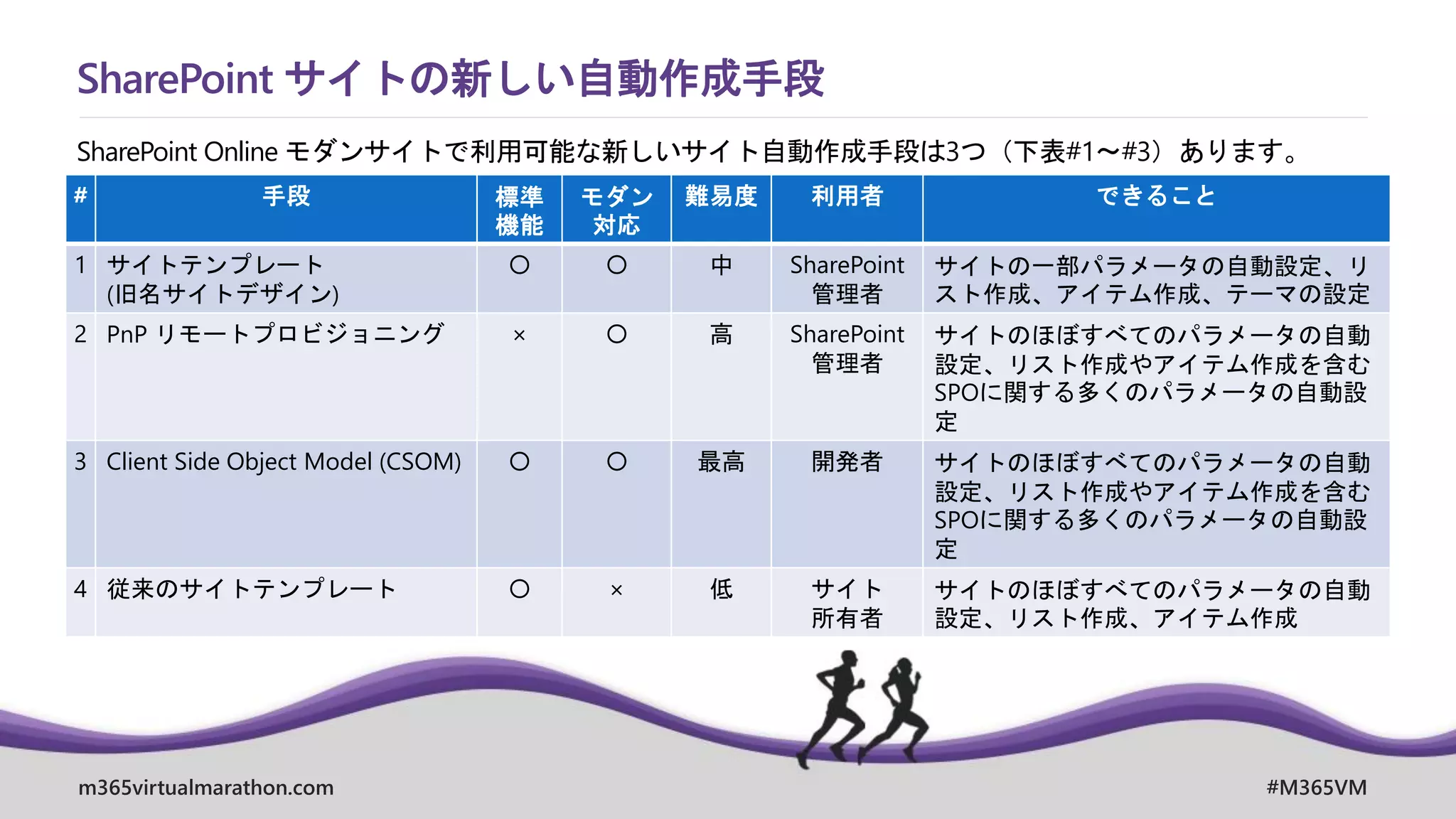 SharePoint サイトの新しい自動作成手段

SharePoint Online モダンサイトで利用可能な新しいサイト自動作成手段は3つ（下表#1～#3）あります。

| # | 手段 | 標準機能 | モダン対応 | 難易度 | 利用者 | できること |
|---|---|---|---|---|---|---|
| 1 | サイトテンプレート (旧名サイトデザイン) | ○ | ○ | 中 | SharePoint 管理者 | サイトの一部パラメータの自動設定、リスト作成、アイテム作成、テーマの設定 |
| 2 | PnP リモートプロビジョニング | × | ○ | 高 | SharePoint 管理者 | サイトのほぼすべてのパラメータの自動設定、リスト作成やアイテム作成を含むSPOに関する多くのパラメータの自動設定 |
| 3 | Client Side Object Model (CSOM) | ○ | ○ | 最高 | 開発者 | サイトのほぼすべてのパラメータの自動設定、リスト作成やアイテム作成を含むSPOに関する多くのパラメータの自動設定 |
| 4 | 従来のサイトテンプレート | ○ | × | 低 | サイト所有者 | サイトのほぼすべてのパラメータの自動設定、リスト作成、アイテム作成 |

m365virtualmarathon.com

#M365VM